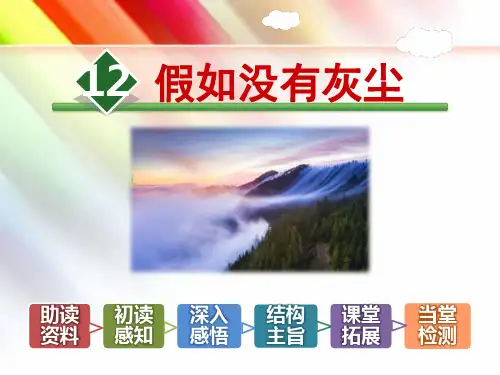 12 假如没有灰尘

助读资料

初读感知

深入感悟

结构主旨

课堂拓展

当堂检测